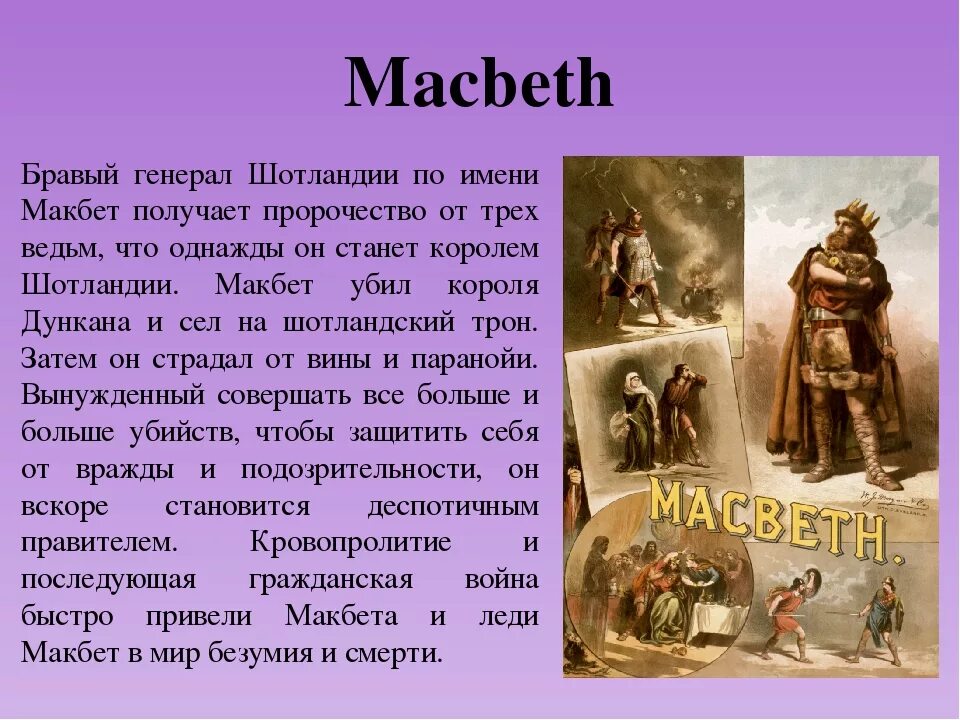 Macbeth

Бравый генерал Шотландии по имени Макбет получает пророчество от трех ведьм, что однажды он станет королем Шотландии. Макбет убил короля Дункана и сел на шотландский трон. Затем он страдал от вины и паранойи. Вынужденный совершать все больше и больше убийств, чтобы защитить себя от вражды и подозрительности, он вскоре становится деспотичным правителем. Кровопролитие и последующая гражданская война быстро привели Макбета и леди Макбет в мир безумия и смерти.

MACBETH.